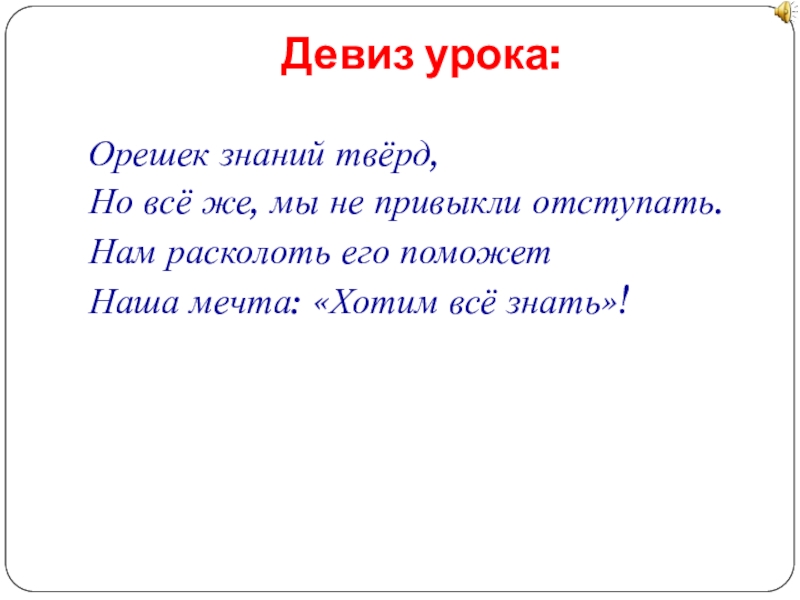 Девиз урока:

Орешек знаний твёрд,
Но всё же, мы не привыкли отступать.
Нам расколоть его поможет
Наша мечта: «Хотим всё знать»!